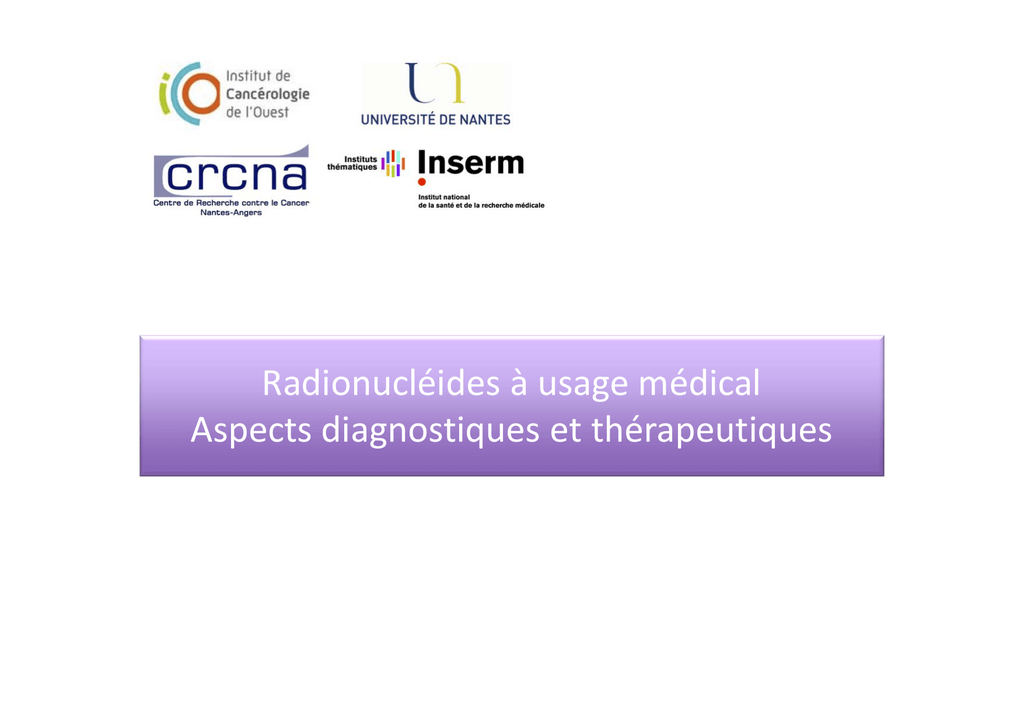 Institut de Cancérologie de l'Ouest

UNIVERSITÉ DE NANTES

crcna
Centre de Recherche contre le Cancer Nantes-Angers

Instituts thématiques

Inserm
Institut national de la santé et de la recherche médicale

Radionucléides à usage médical
Aspects diagnostiques et thérapeutiques